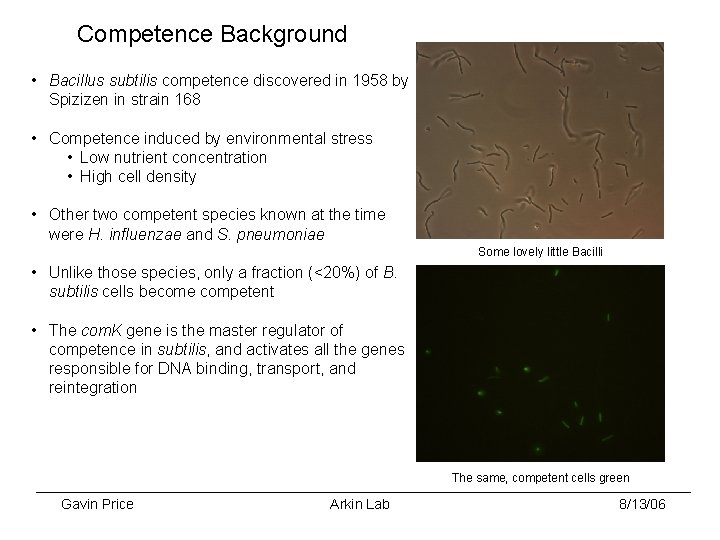 Competence Background

• Bacillus subtilis competence discovered in 1958 by Spizizen in strain 168

• Competence induced by environmental stress
  • Low nutrient concentration
  • High cell density

• Other two competent species known at the time were H. influenzae and S. pneumoniae

• Unlike those species, only a fraction (<20%) of B. subtilis cells become competent

• The comK gene is the master regulator of competence in subtilis, and activates all the genes responsible for DNA binding, transport, and reintegration

Some lovely little Bacilli

The same, competent cells green

Gavin Price
Arkin Lab
8/13/06